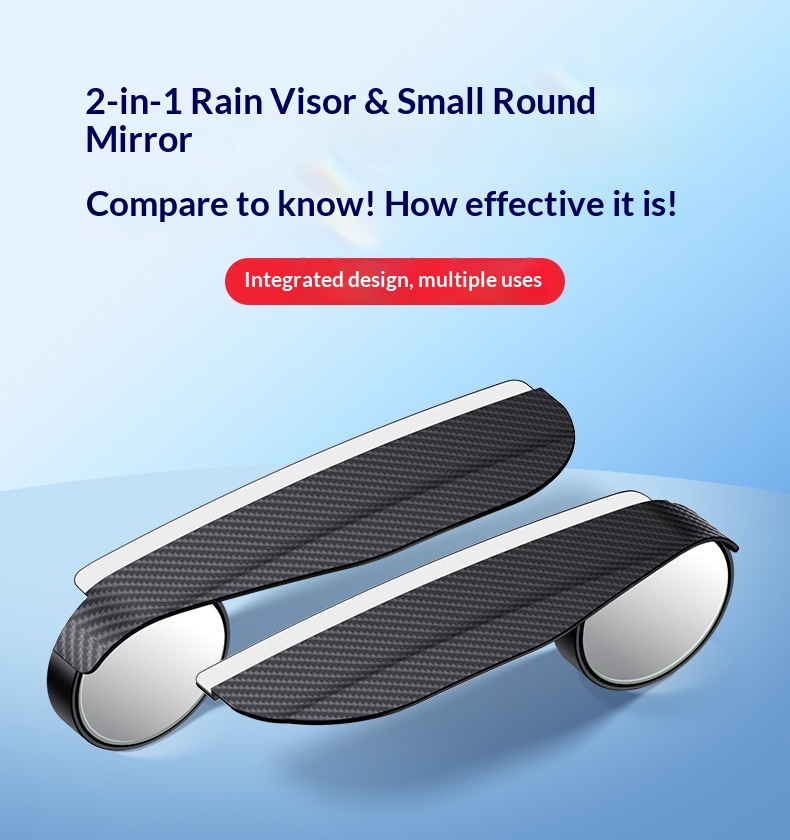 2-in-1 Rain Visor & Small Round Mirror

Compare to know! How effective it is!

Integrated design, multiple uses